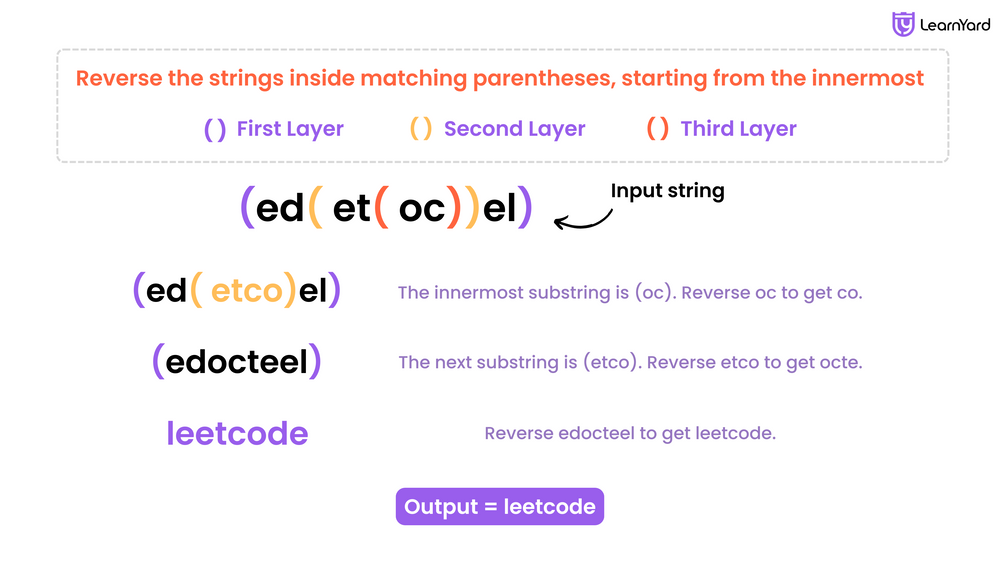 LearnYard

Reverse the strings inside matching parentheses, starting from the innermost

( ) First Layer ( ) Second Layer ( ) Third Layer

(ed( et( oc))el)

Input string

(ed( etco)el) The innermost substring is (oc). Reverse oc to get co.

(edocteel) The next substring is (etco). Reverse etco to get octe.

leetcode Reverse edocteel to get leetcode.

Output = leetcode